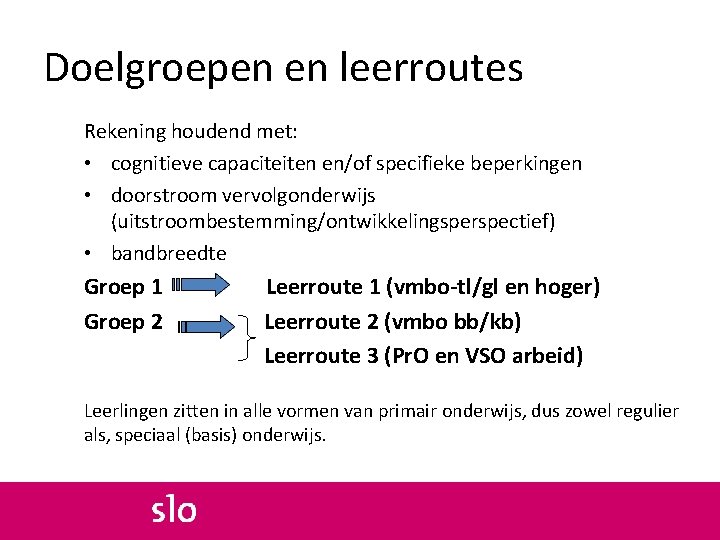 Doelgroepen en leerroutes

Rekening houdend met:

• cognitieve capaciteiten en/of specifieke beperkingen
• doorstroom vervolgonderwijs (uitstroombestemming/ontwikkelingsperspectief)
• bandbreedte

Groep 1 Leerroute 1 (vmbo-tl/gl en hoger)

Groep 2 Leerroute 2 (vmbo bb/kb)

Leerroute 3 (PrO en VSO arbeid)

Leerlingen zitten in alle vormen van primair onderwijs, dus zowel regulier als, speciaal (basis) onderwijs.

slo